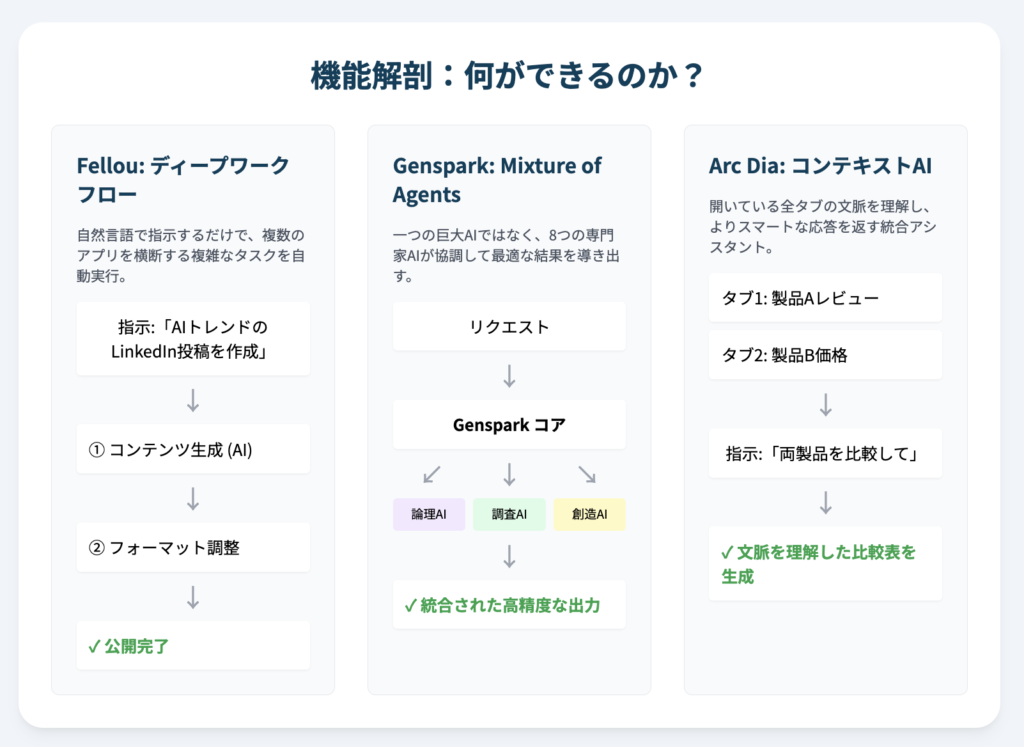 機能解剖：何ができるのか？

Fellou: ディープワークフロー

自然言語で指示するだけで、複数のアプリを横断する複雑なタスクを自動実行。

指示:「AIトレンドのLinkedIn投稿を作成」

↓

① コンテンツ生成 (AI)

↓

② フォーマット調整

↓

✓ 公開完了

Genspark: Mixture of Agents

一つの巨大AIではなく、8つの専門家AIが協調して最適な結果を導き出す。

リクエスト

↓

Genspark コア

↙ ↓ ↘

論理AI

調査AI

創造AI

↓

✓ 統合された高精度な出力

Arc Dia: コンテキストAI

開いている全タブの文脈を理解し、よりスマートな応答を返す統合アシスタント。

タブ1: 製品Aレビュー

タブ2: 製品B価格

↓

指示:「両製品を比較して」

↓

✓ 文脈を理解した比較表を生成